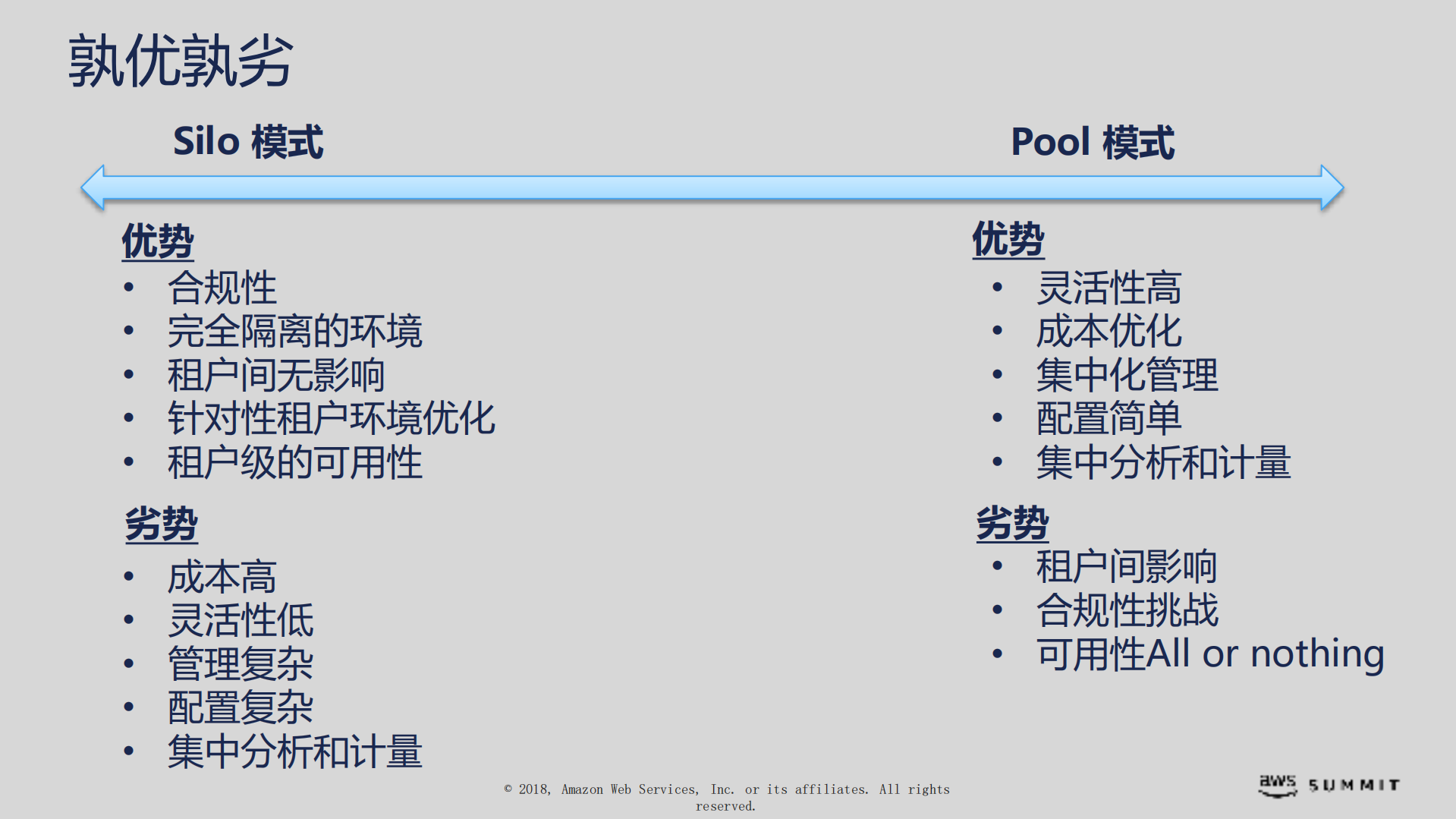 孰优孰劣

Silo 模式

优势
• 合规性
• 完全隔离的环境
• 租户间无影响
• 针对性租户环境优化
• 租户级的可用性

劣势
• 成本高
• 灵活性低
• 管理复杂
• 配置复杂
• 集中分析和计量

Pool 模式

优势
• 灵活性高
• 成本优化
• 集中化管理
• 配置简单
• 集中分析和计量

劣势
• 租户间影响
• 合规性挑战
• 可用性All or nothing

© 2018, Amazon Web Services, Inc. or its affiliates. All rights reserved.

aws SUMMIT